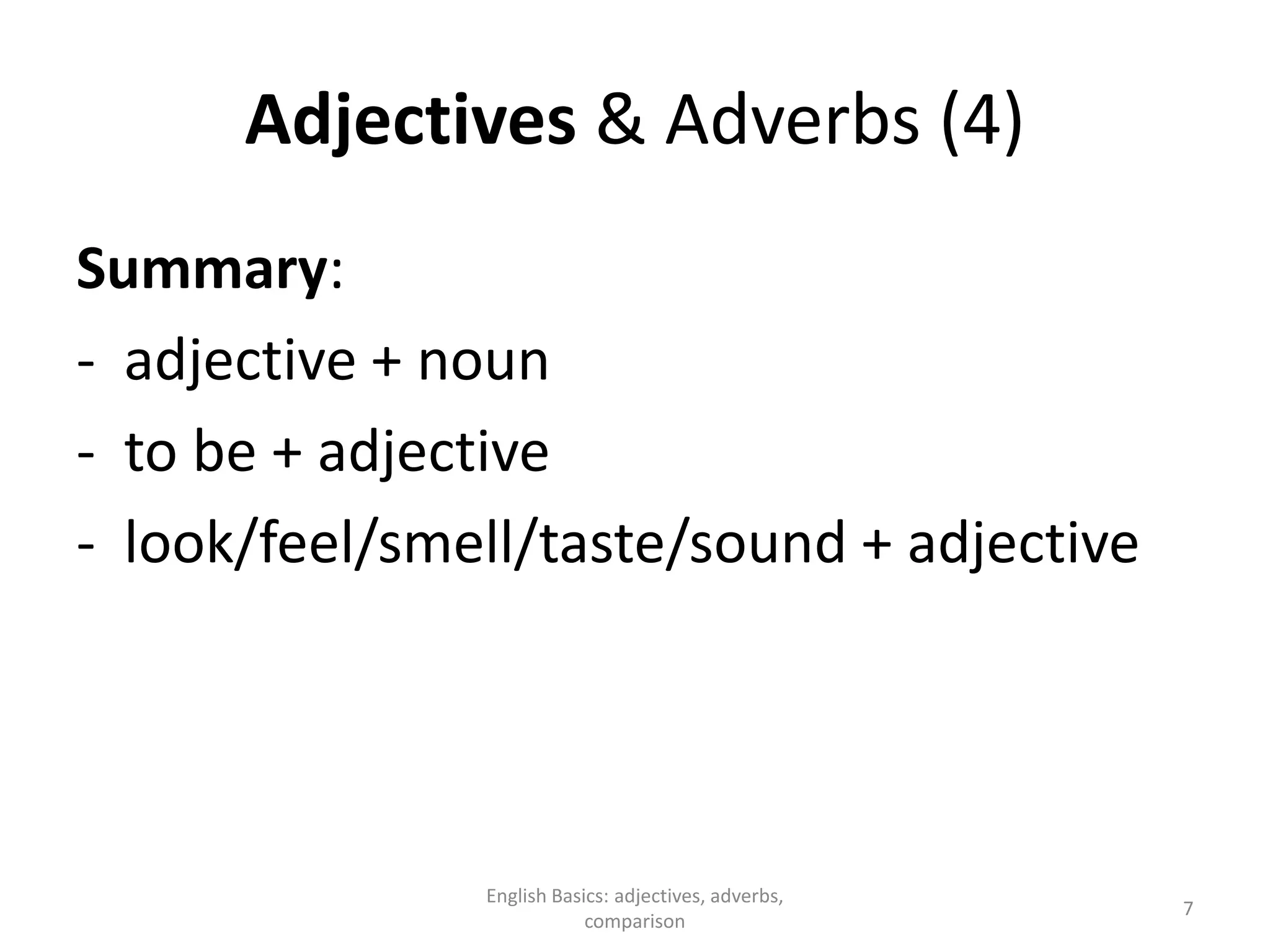 Adjectives & Adverbs (4)

Summary:
- adjective + noun
- to be + adjective
- look/feel/smell/taste/sound + adjective

English Basics: adjectives, adverbs, comparison

7